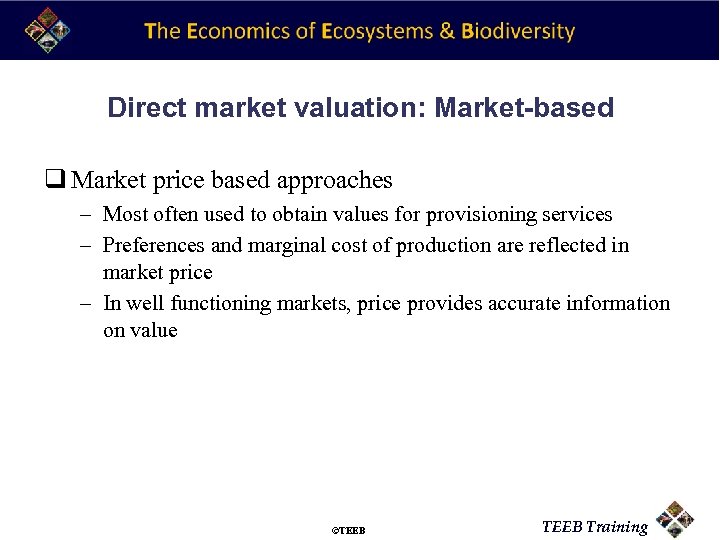 The Economics of Ecosystems & Biodiversity

Direct market valuation: Market-based

❑ Market price based approaches
– Most often used to obtain values for provisioning services
– Preferences and marginal cost of production are reflected in market price
– In well functioning markets, price provides accurate information on value

©TEEB

TEEB Training